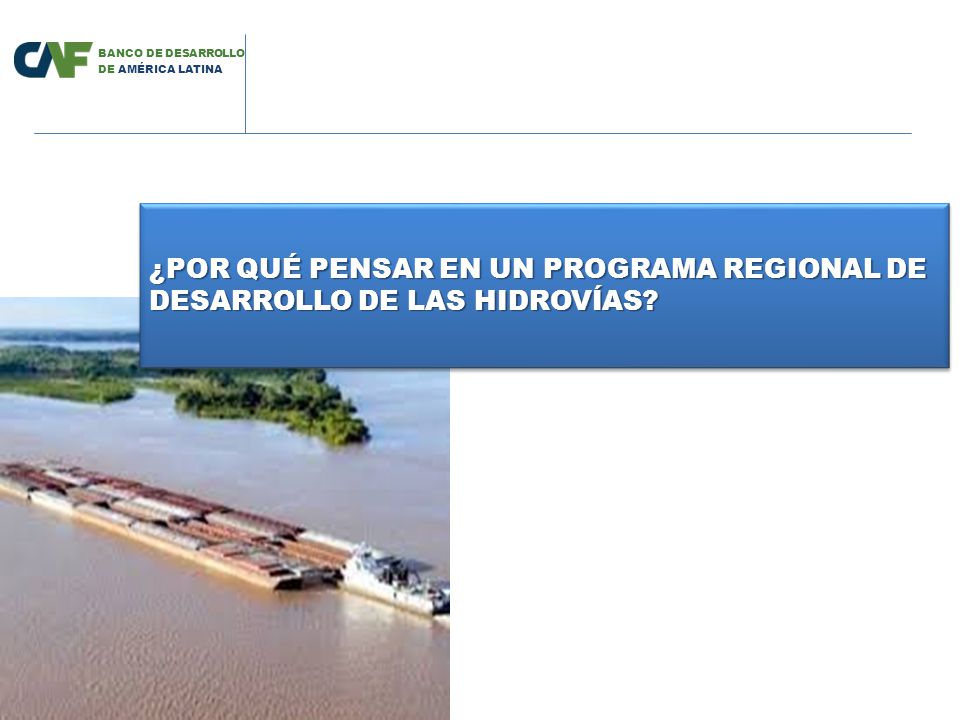 CAF BANCO DE DESARROLLO DE AMÉRICA LATINA

¿POR QUÉ PENSAR EN UN PROGRAMA REGIONAL DE DESARROLLO DE LAS HIDROVÍAS?